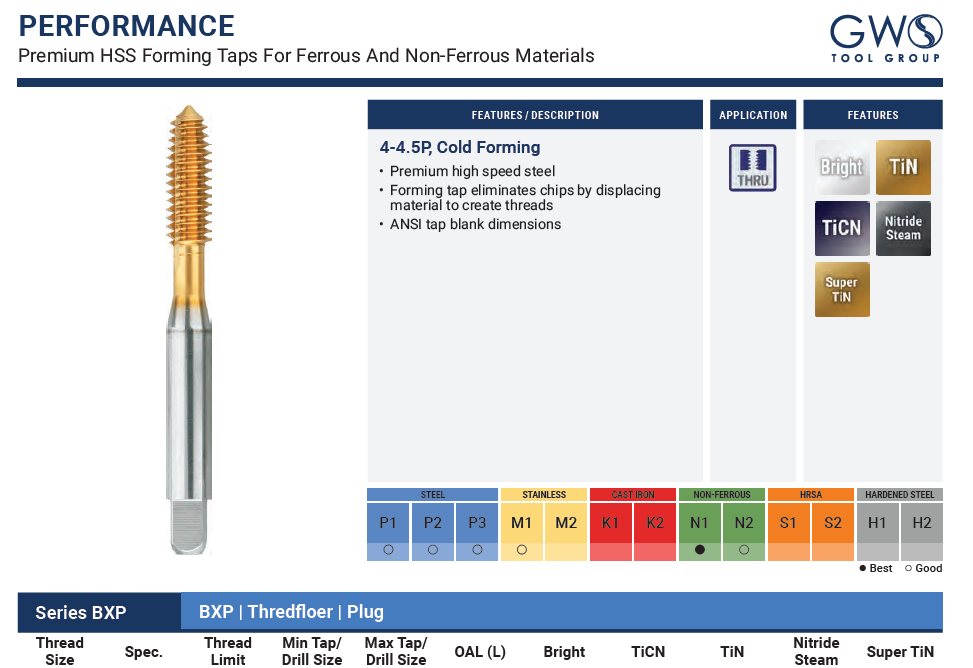 PERFORMANCE
Premium HSS Forming Taps For Ferrous And Non-Ferrous Materials

GWS TOOL GROUP

FEATURES / DESCRIPTION

4-4.5P, Cold Forming
• Premium high speed steel
• Forming tap eliminates chips by displacing material to create threads
• ANSI tap blank dimensions

APPLICATION

THRU

FEATURES

Bright
TiN
TiCN
Nitride Steam
Super TiN

| STEEL | | | STAINLESS | | CAST IRON | | NON-FERROUS | | HRSA | | HARDENED STEEL | |
|---|---|---|---|---|---|---|---|---|---|---|---|---|
| P1 | P2 | P3 | M1 | M2 | K1 | K2 | N1 | N2 | S1 | S2 | H1 | H2 |
| ○ | ○ | ○ | ○ | | | | ● | ○ | | | | |

● Best ○ Good

Series BXP
BXP | Thredfloer | Plug

| Thread Size | Spec. | Thread Limit | Min Tap/ Drill Size | Max Tap/ Drill Size | OAL (L) | Bright | TiCN | TiN | Nitride Steam | Super TiN |
|---|---|---|---|---|---|---|---|---|---|---|